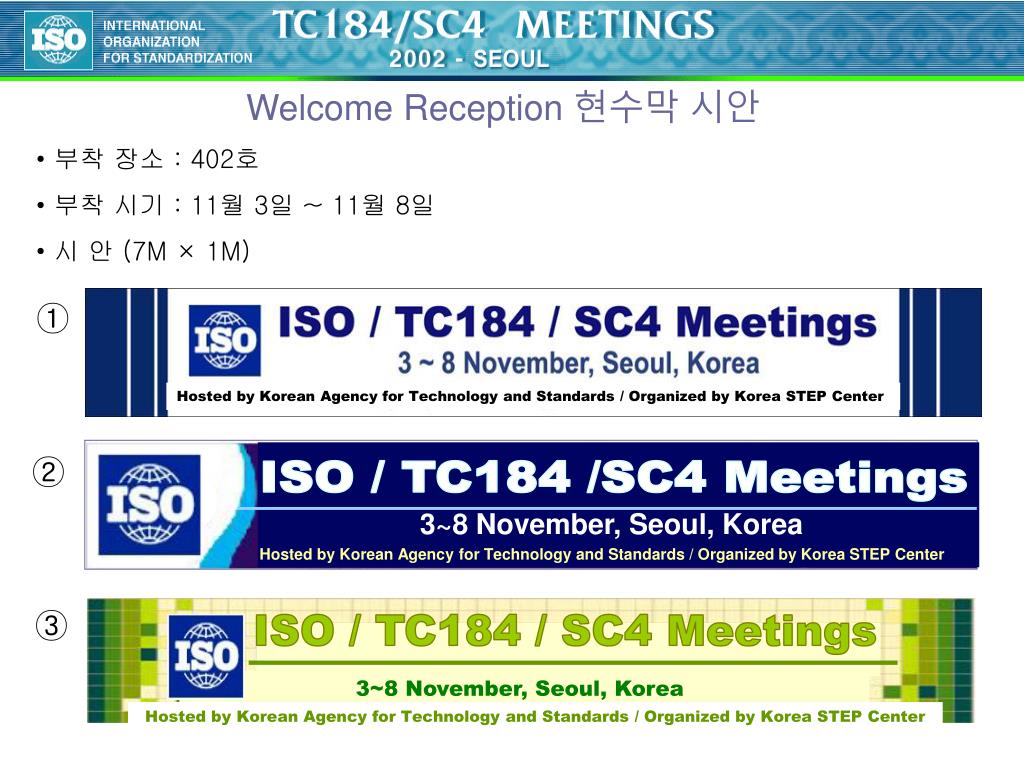 ISO INTERNATIONAL ORGANIZATION FOR STANDARDIZATION

TC184/SC4 MEETINGS
2002 - SEOUL

Welcome Reception 현수막 시안

• 부착 장소 : 402호
• 부착 시기 : 11월 3일 ~ 11월 8일
• 시 안 (7M × 1M)

①

ISO

ISO / TC184 / SC4 Meetings
3 ~ 8 November, Seoul, Korea
Hosted by Korean Agency for Technology and Standards / Organized by Korea STEP Center

②

ISO

ISO / TC184 /SC4 Meetings
3~8 November, Seoul, Korea
Hosted by Korean Agency for Technology and Standards / Organized by Korea STEP Center

③

ISO

ISO / TC184 / SC4 Meetings
3~8 November, Seoul, Korea
Hosted by Korean Agency for Technology and Standards / Organized by Korea STEP Center